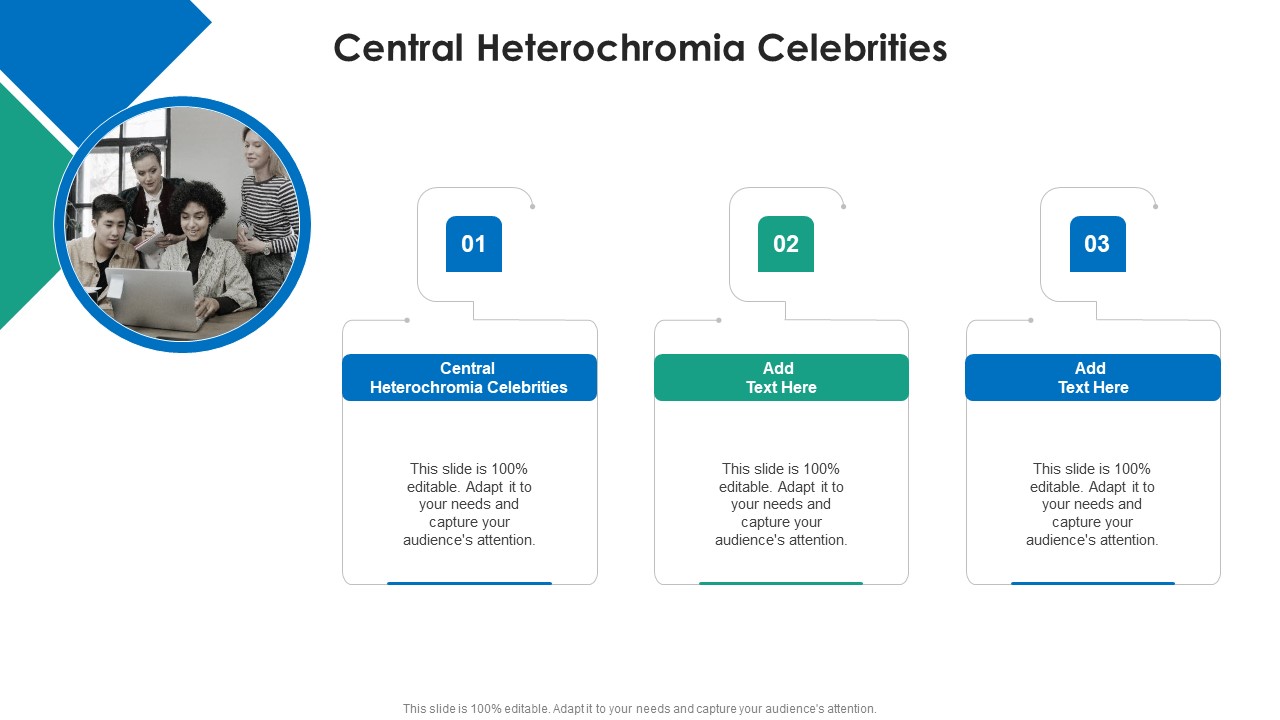 Central Heterochromia Celebrities

01

Central Heterochromia Celebrities

This slide is 100% editable. Adapt it to your needs and capture your audience's attention.

02

Add Text Here

This slide is 100% editable. Adapt it to your needs and capture your audience's attention.

03

Add Text Here

This slide is 100% editable. Adapt it to your needs and capture your audience's attention.

This slide is 100% editable. Adapt it to your needs and capture your audience's attention.